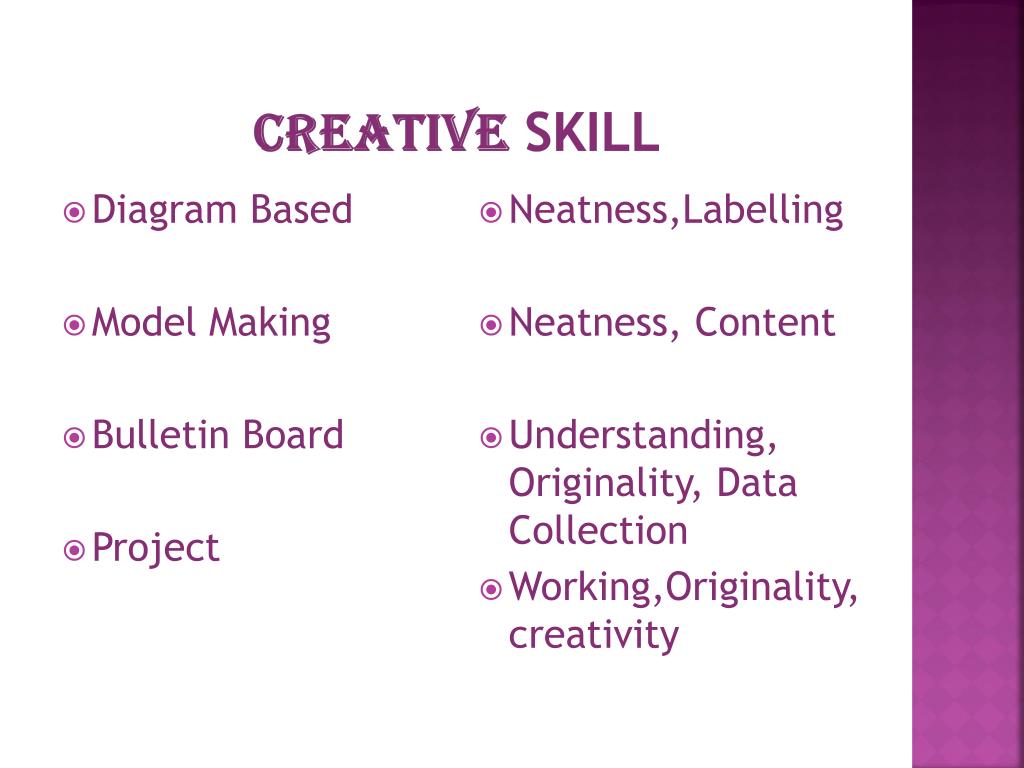 CREATIVE SKILL

Diagram Based

Model Making

Bulletin Board

Project

Neatness,Labelling

Neatness, Content

Understanding, Originality, Data Collection

Working,Originality, creativity